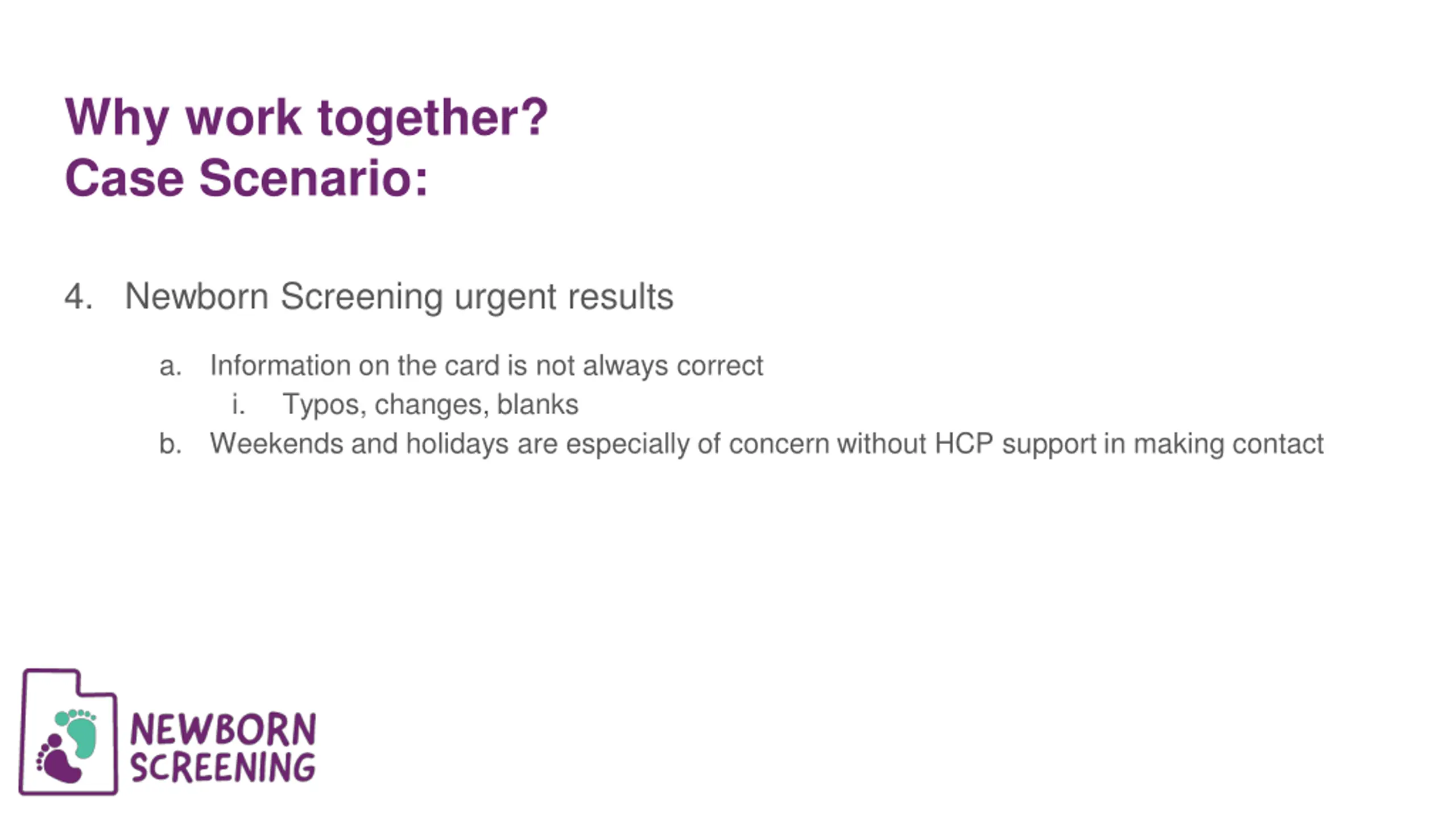 Why work together?
Case Scenario:

4. Newborn Screening urgent results

a. Information on the card is not always correct
i. Typos, changes, blanks
b. Weekends and holidays are especially of concern without HCP support in making contact

NEWBORN SCREENING